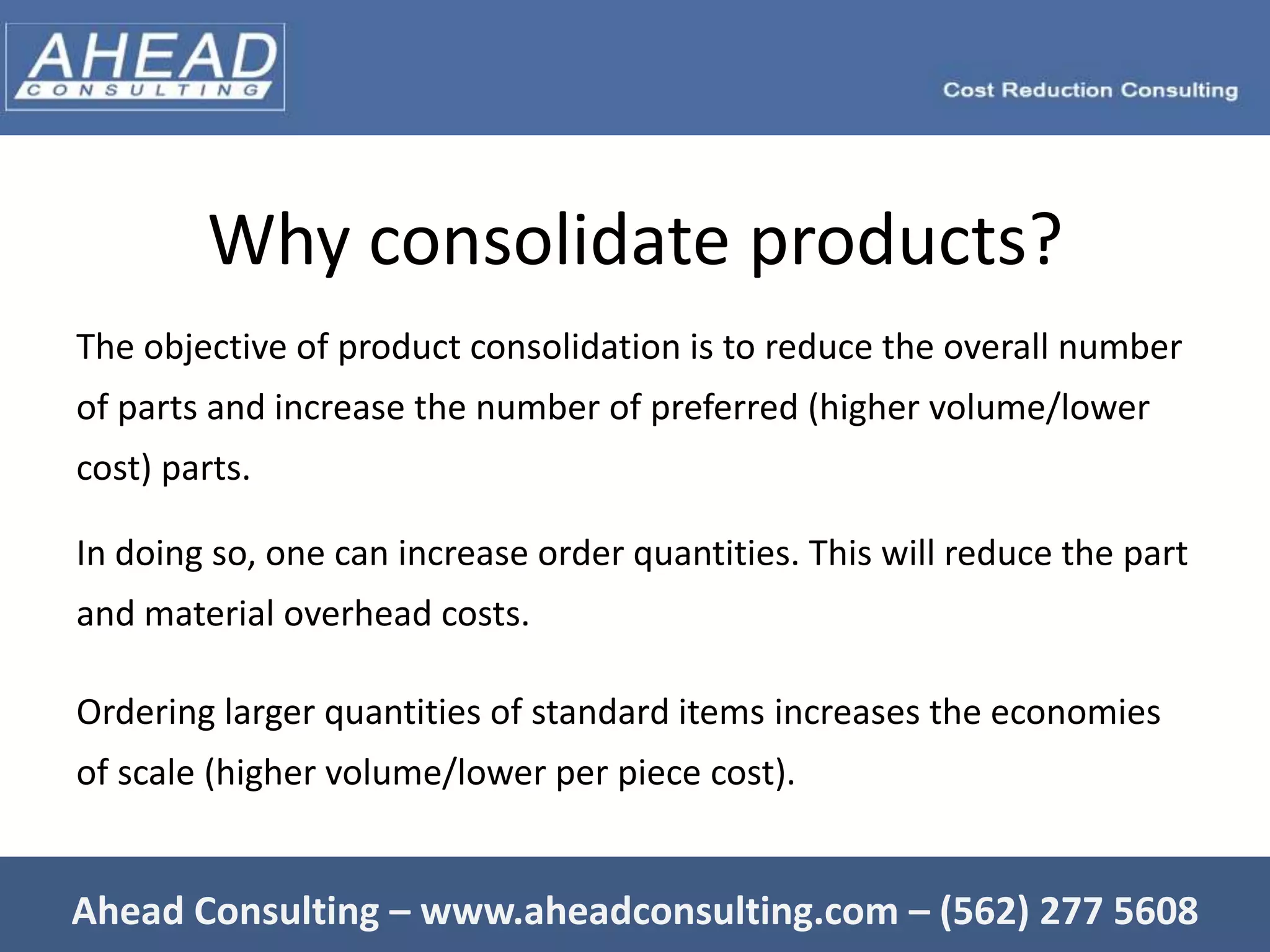 AHEAD
CONSULTING

Cost Reduction Consulting

Why consolidate products?

The objective of product consolidation is to reduce the overall number of parts and increase the number of preferred (higher volume/lower cost) parts.

In doing so, one can increase order quantities. This will reduce the part and material overhead costs.

Ordering larger quantities of standard items increases the economies of scale (higher volume/lower per piece cost).

Ahead Consulting – www.aheadconsulting.com – (562) 277 5608